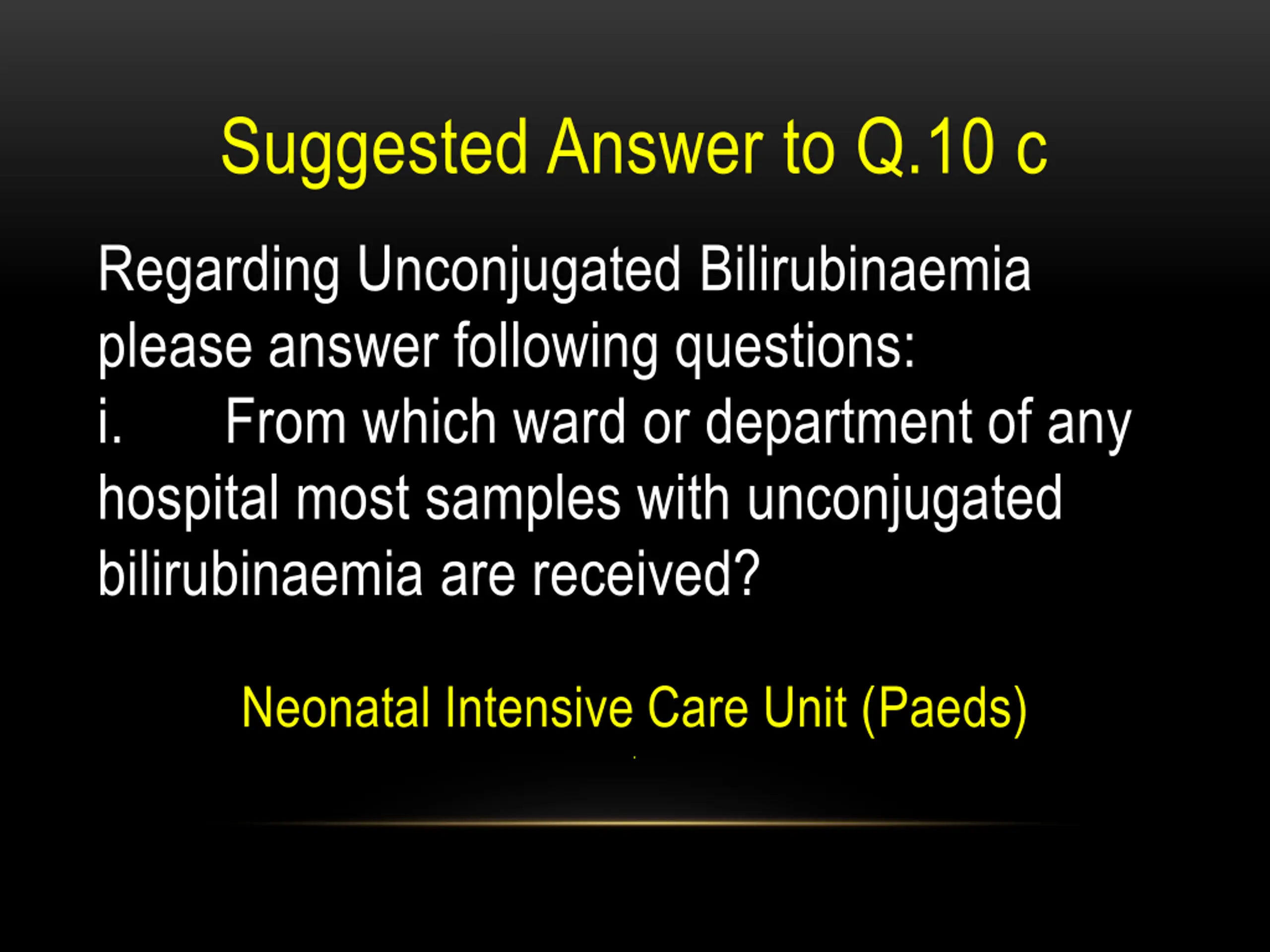 Suggested Answer to Q.10 c

Regarding Unconjugated Bilirubinaemia please answer following questions:
i. From which ward or department of any hospital most samples with unconjugated bilirubinaemia are received?

Neonatal Intensive Care Unit (Paeds)